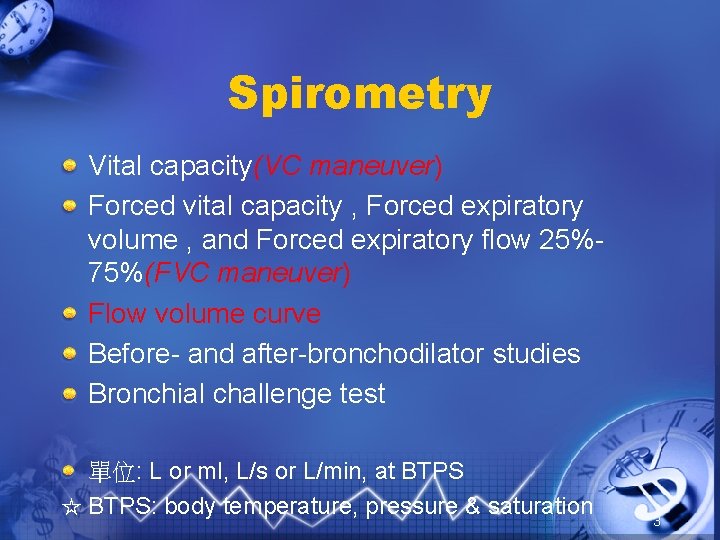 Spirometry

Vital capacity(VC maneuver)

Forced vital capacity , Forced expiratory volume , and Forced expiratory flow 25%-75%(FVC maneuver)

Flow volume curve

Before- and after-bronchodilator studies

Bronchial challenge test

單位: L or ml, L/s or L/min, at BTPS

☆ BTPS: body temperature, pressure & saturation

3